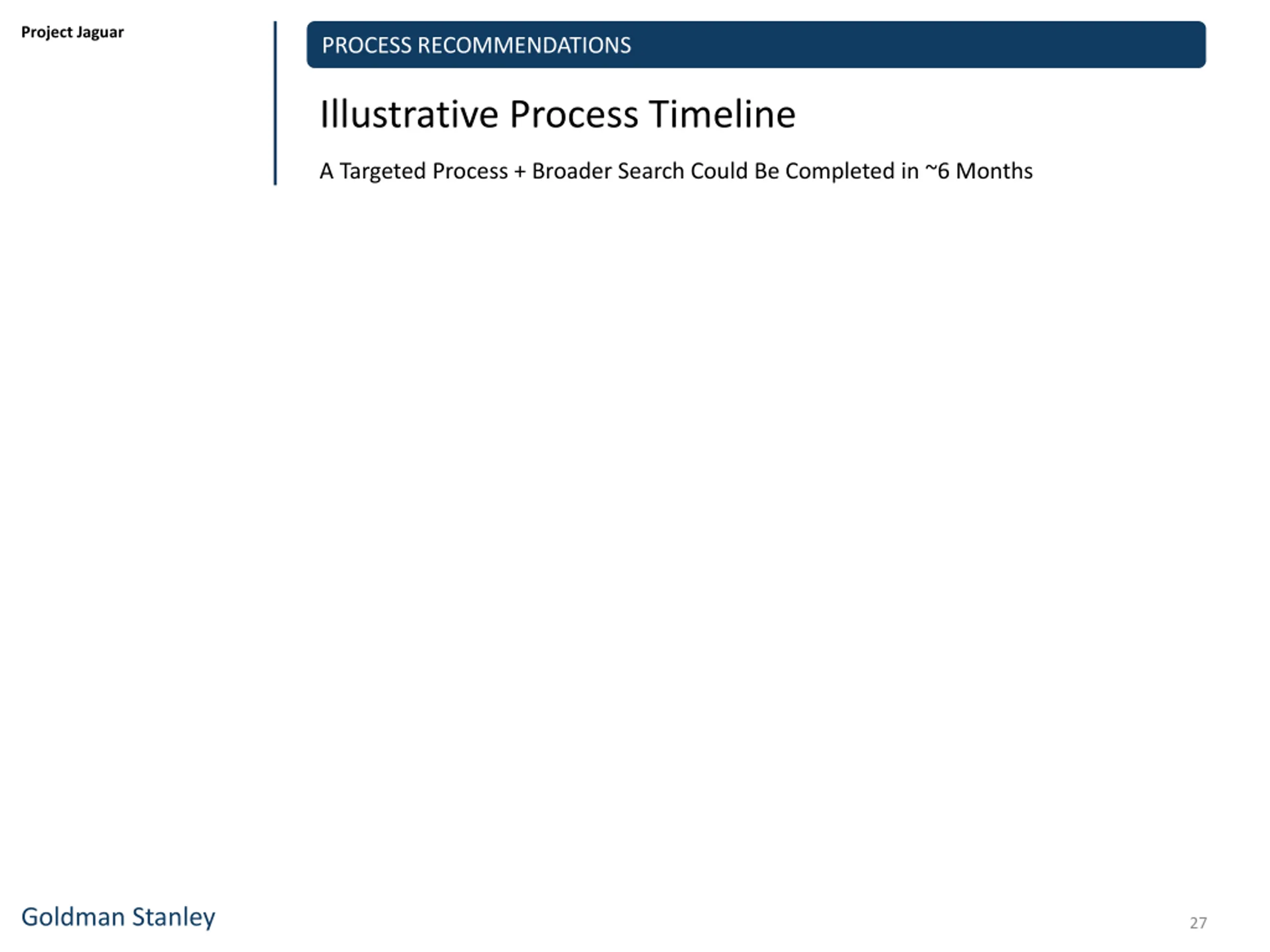 Project Jaguar

PROCESS RECOMMENDATIONS

Illustrative Process Timeline

A Targeted Process + Broader Search Could Be Completed in ~6 Months

Goldman Stanley

27